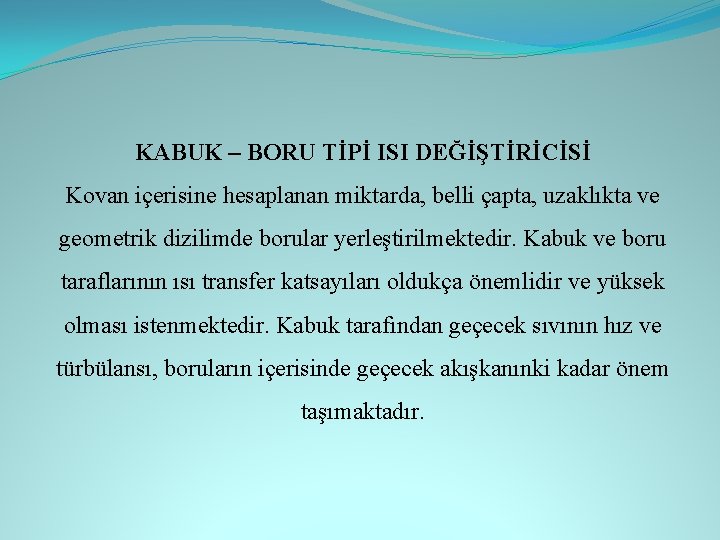 KABUK – BORU TİPİ ISI DEĞİŞTİRİCİSİ

Kovan içerisine hesaplanan miktarda, belli çapta, uzaklıkta ve geometrik dizilimde borular yerleştirilmektedir. Kabuk ve boru taraflarının ısı transfer katsayıları oldukça önemlidir ve yüksek olması istenmektedir. Kabuk tarafından geçecek sıvının hız ve türbülansı, boruların içerisinde geçecek akışkanınki kadar önem taşımaktadır.